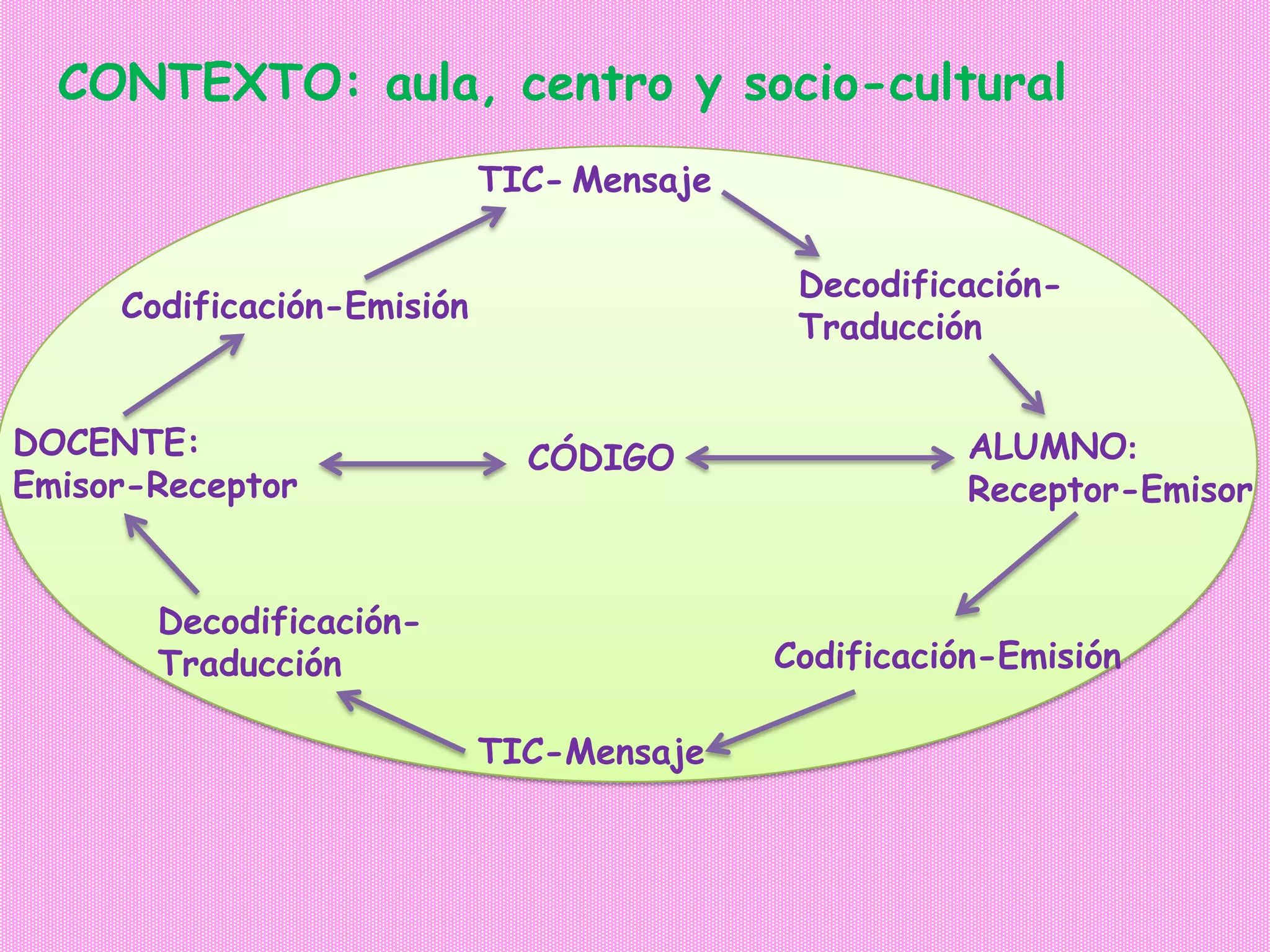 CONTEXTO: aula, centro y socio-cultural

TIC- Mensaje

Codificación-Emisión

Decodificación-Traducción

DOCENTE: Emisor-Receptor

CÓDIGO

ALUMNO: Receptor-Emisor

Decodificación-Traducción

Codificación-Emisión

TIC-Mensaje